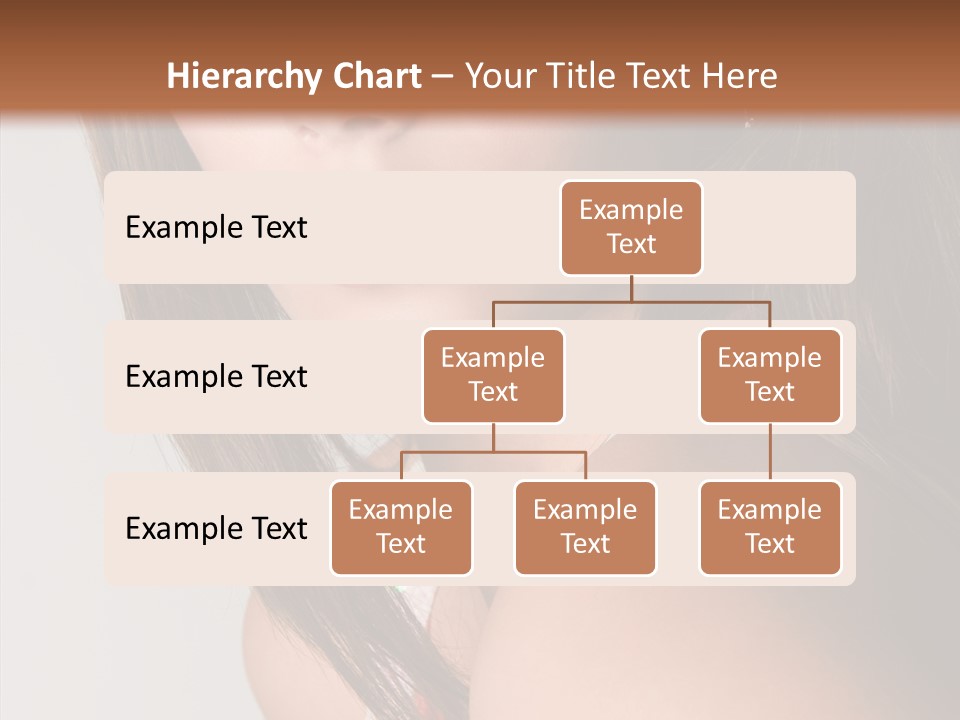 Hierarchy Chart – Your Title Text Here

Example Text

Example Text

Example Text

Example Text

Example Text

Example Text

Example Text

Example Text

Example Text